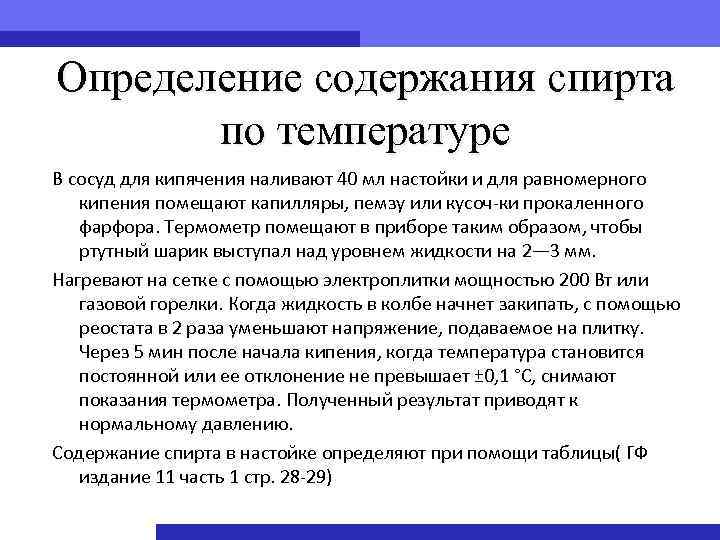 Определение содержания спирта по температуре

В сосуд для кипячения наливают 40 мл настойки и для равномерного кипения помещают капилляры, пемзу или кусоч-ки прокаленного фарфора. Термометр помещают в приборе таким образом, чтобы ртутный шарик выступал над уровнем жидкости на 2—3 мм.

Нагревают на сетке с помощью электроплитки мощностью 200 Вт или газовой горелки. Когда жидкость в колбе начнет закипать, с помощью реостата в 2 раза уменьшают напряжение, подаваемое на плитку. Через 5 мин после начала кипения, когда температура становится постоянной или ее отклонение не превышает ±0,1 °С, снимают показания термометра. Полученный результат приводят к нормальному давлению.

Содержание спирта в настойке определяют при помощи таблицы( ГФ издание 11 часть 1 стр. 28-29)